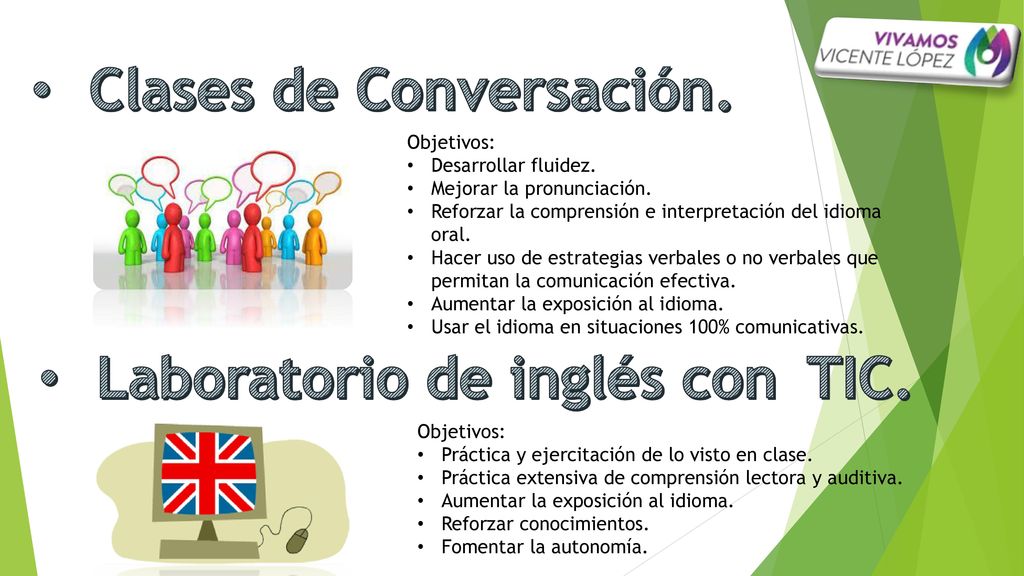 VIVAMOS
VICENTE LÓPEZ

• Clases de Conversación.

Objetivos:
• Desarrollar fluidez.
• Mejorar la pronunciación.
• Reforzar la comprensión e interpretación del idioma oral.
• Hacer uso de estrategias verbales o no verbales que permitan la comunicación efectiva.
• Aumentar la exposición al idioma.
• Usar el idioma en situaciones 100% comunicativas.

• Laboratorio de inglés con TIC.

Objetivos:
• Práctica y ejercitación de lo visto en clase.
• Práctica extensiva de comprensión lectora y auditiva.
• Aumentar la exposición al idioma.
• Reforzar conocimientos.
• Fomentar la autonomía.